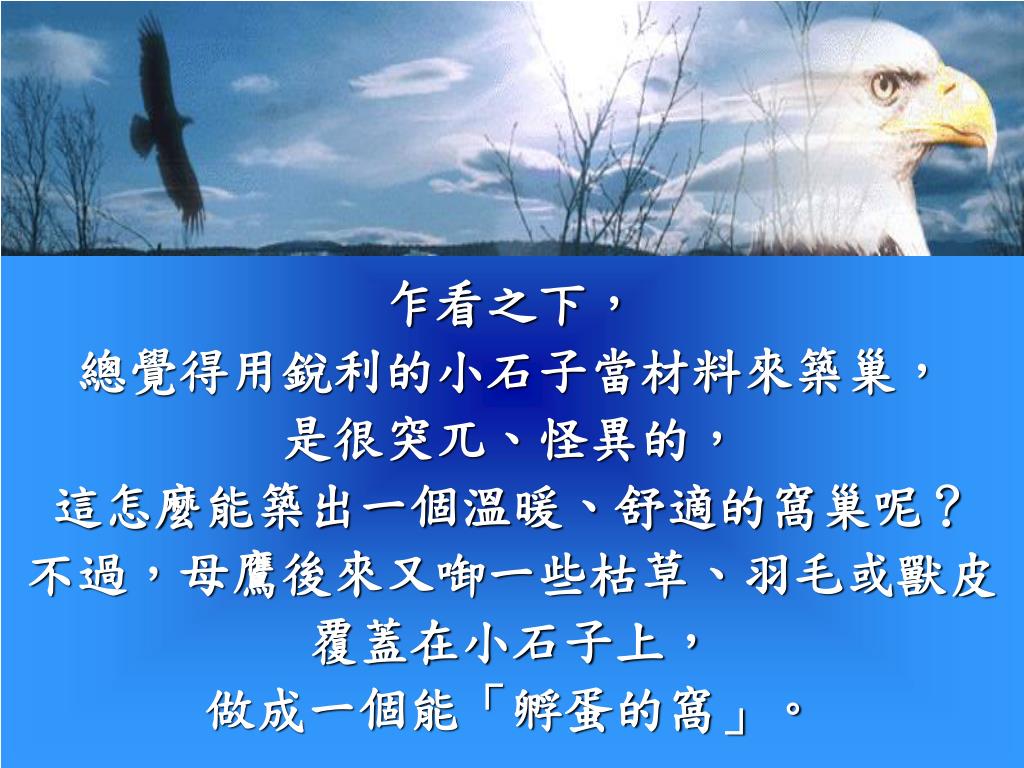 乍看之下，
總覺得用銳利的小石子當材料來築巢，
是很突兀、怪異的，
這怎麼能築出一個溫暖、舒適的窩巢呢？
不過，母鷹後來又啣一些枯草、羽毛或獸皮
覆蓋在小石子上，
做成一個能「孵蛋的窩」。